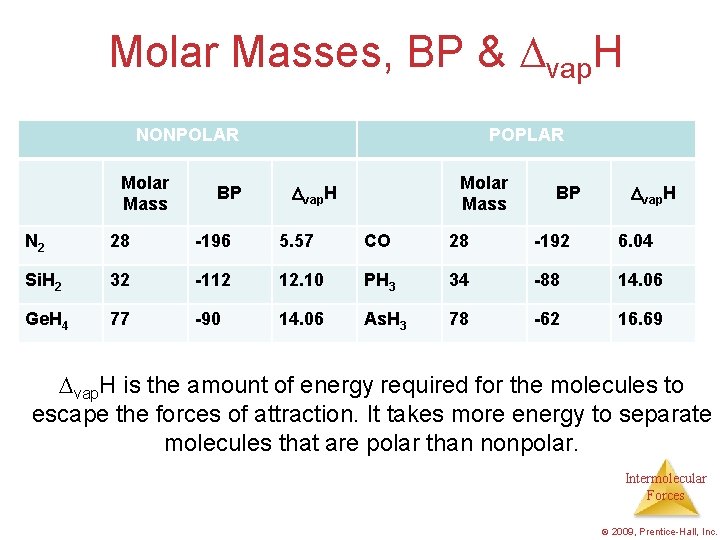 Molar Masses, BP & $\Delta_{vap}H$

| NONPOLAR | | | | POPLAR | | | |
|---|---|---|---|---|---|---|---|
| | Molar Mass | BP | $\Delta_{vap}H$ | | Molar Mass | BP | $\Delta_{vap}H$ |
| $N_2$ | 28 | -196 | 5.57 | CO | 28 | -192 | 6.04 |
| $SiH_2$ | 32 | -112 | 12.10 | $PH_3$ | 34 | -88 | 14.06 |
| $GeH_4$ | 77 | -90 | 14.06 | $AsH_3$ | 78 | -62 | 16.69 |

$\Delta_{vap}H$ is the amount of energy required for the molecules to escape the forces of attraction. It takes more energy to separate molecules that are polar than nonpolar.

Intermolecular Forces

© 2009, Prentice-Hall, Inc.